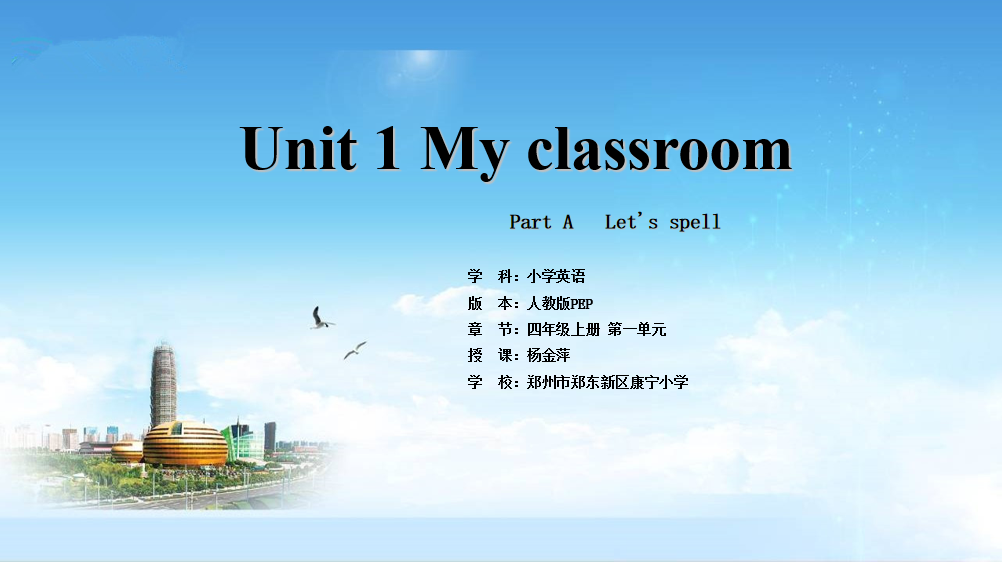 Unit 1 My classroom

Part A Let's spell

学 科：小学英语
版 本：人教版PEP
章 节：四年级上册 第一单元
授 课：杨金萍
学 校：郑州市郑东新区康宁小学